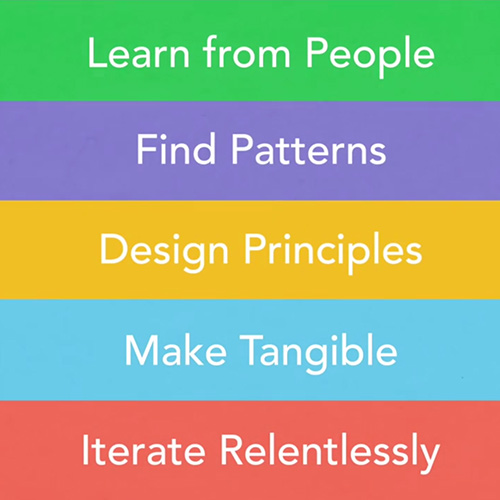 Learn from People

Find Patterns

Design Principles

Make Tangible

Iterate Relentlessly